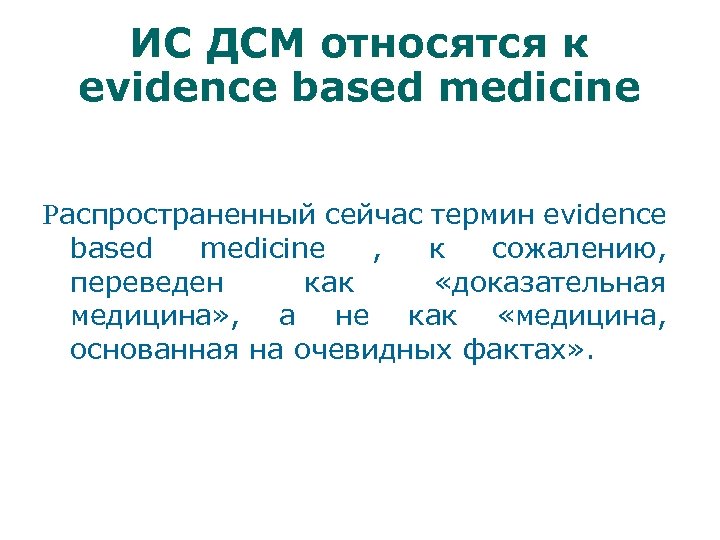 ИС ДСМ относятся к evidence based medicine

Распространенный сейчас термин evidence based medicine , к сожалению, переведен как «доказательная медицина», а не как «медицина, основанная на очевидных фактах».